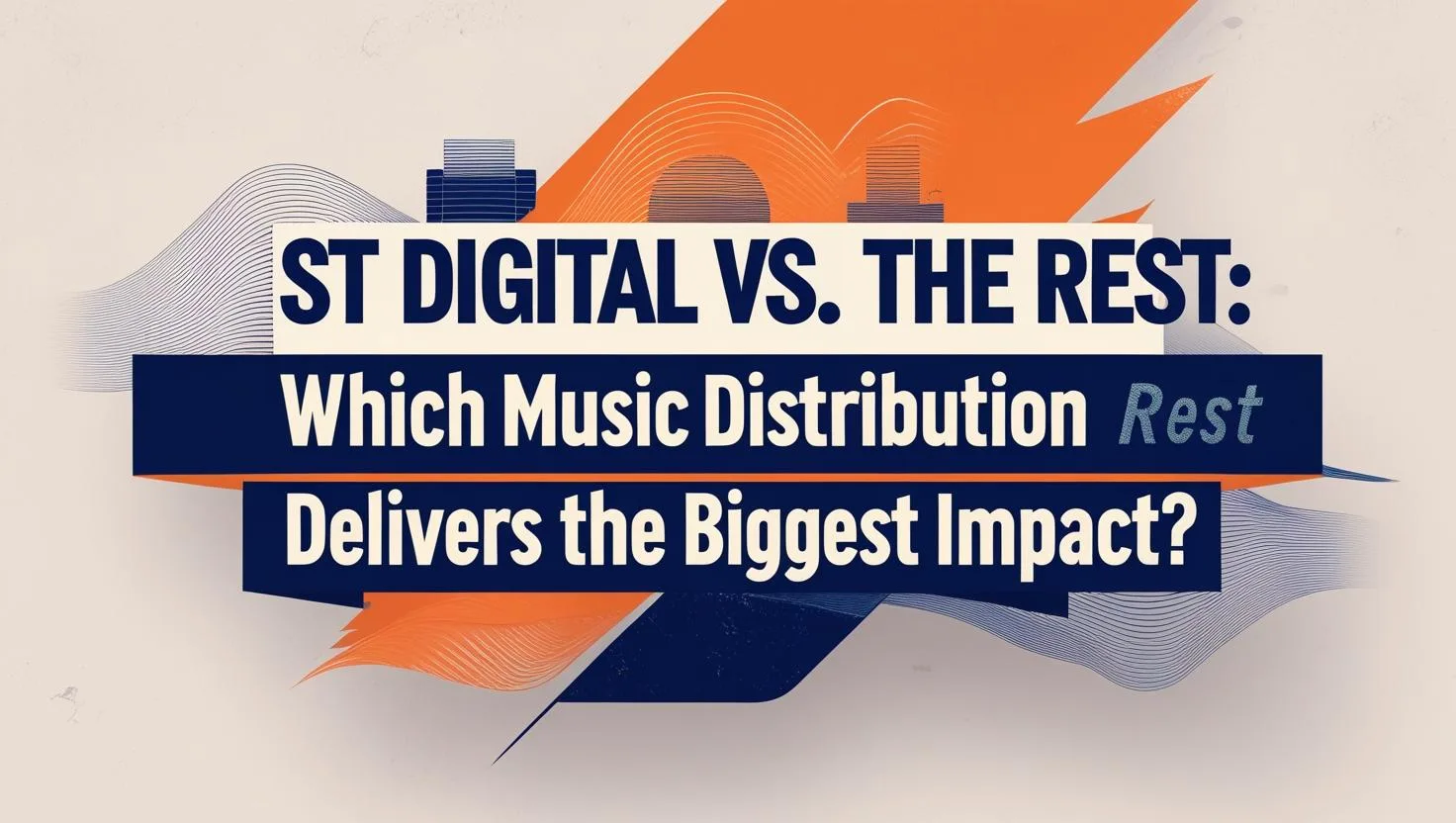 ST DIGITAL VS. THE REST:

Which Music Distribution Rest

Delivers the Biggest Impact?